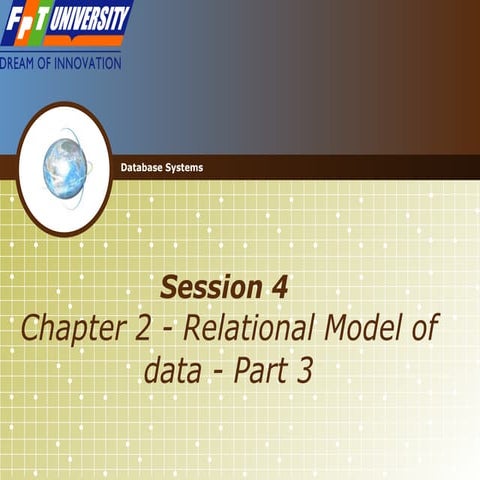 FPT UNIVERSITY
DREAM OF INNOVATION

Database Systems

Session 4
Chapter 2 - Relational Model of data - Part 3